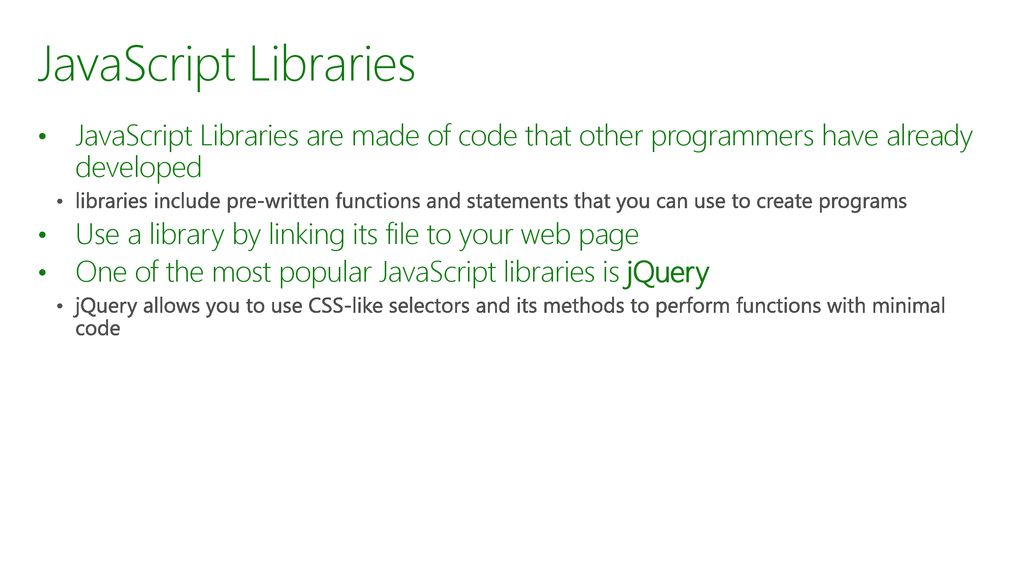 JavaScript Libraries

• JavaScript Libraries are made of code that other programmers have already developed
  • libraries include pre-written functions and statements that you can use to create programs
• Use a library by linking its file to your web page
• One of the most popular JavaScript libraries is jQuery
  • jQuery allows you to use CSS-like selectors and its methods to perform functions with minimal code